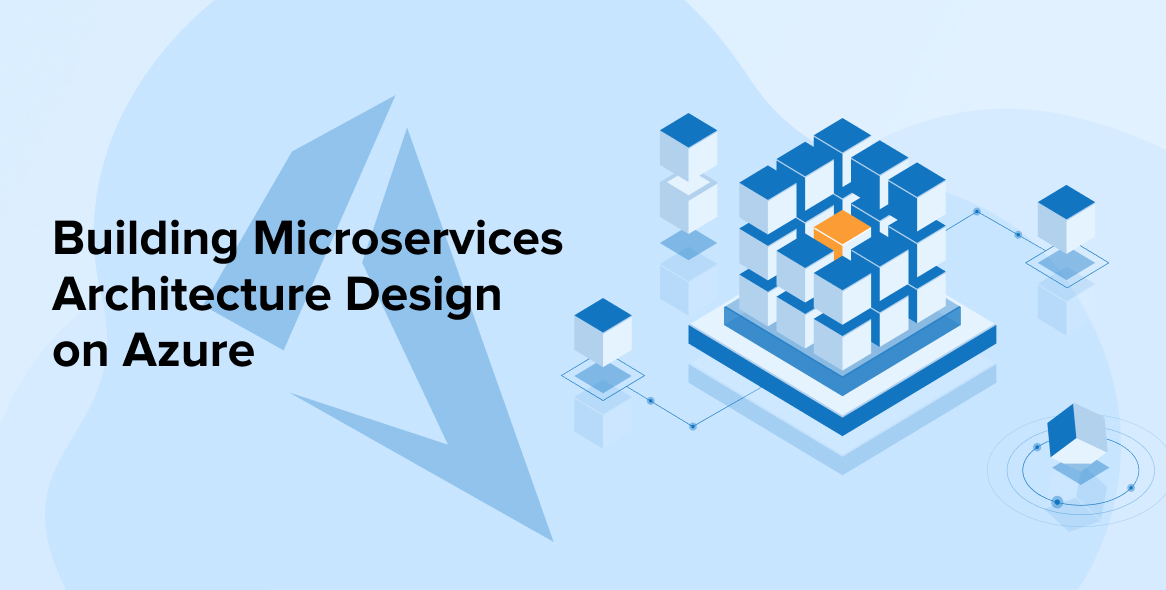 Building Microservices Architecture Design on Azure